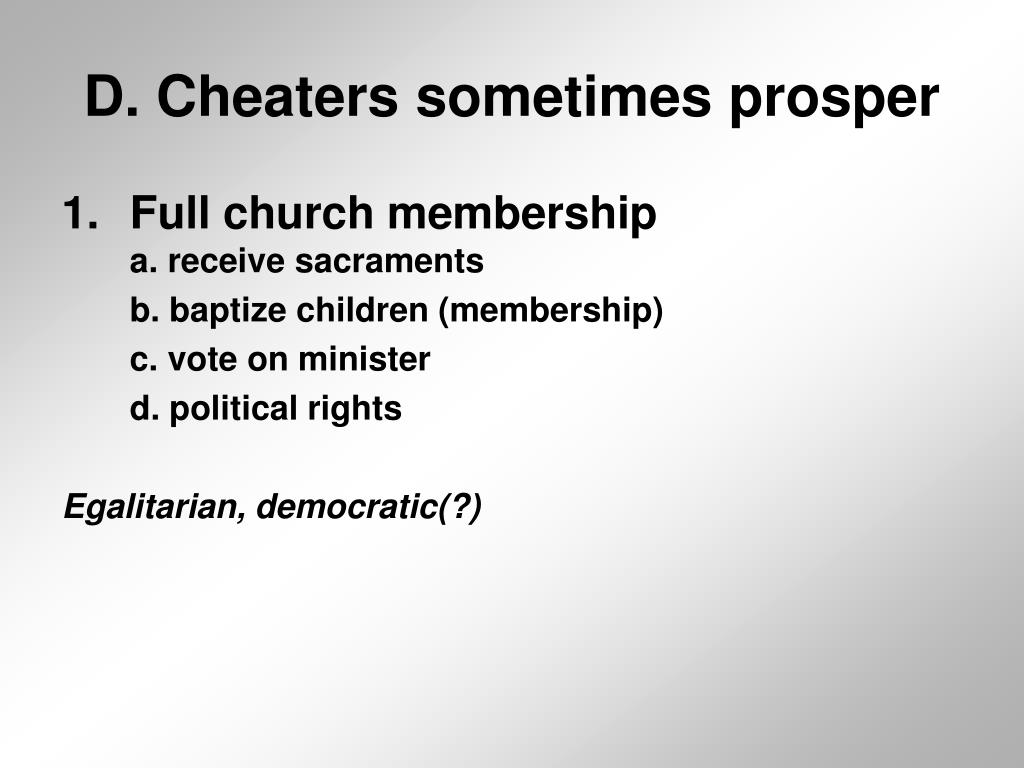 D. Cheaters sometimes prosper

1. Full church membership
a. receive sacraments
b. baptize children (membership)
c. vote on minister
d. political rights

Egalitarian, democratic(?)